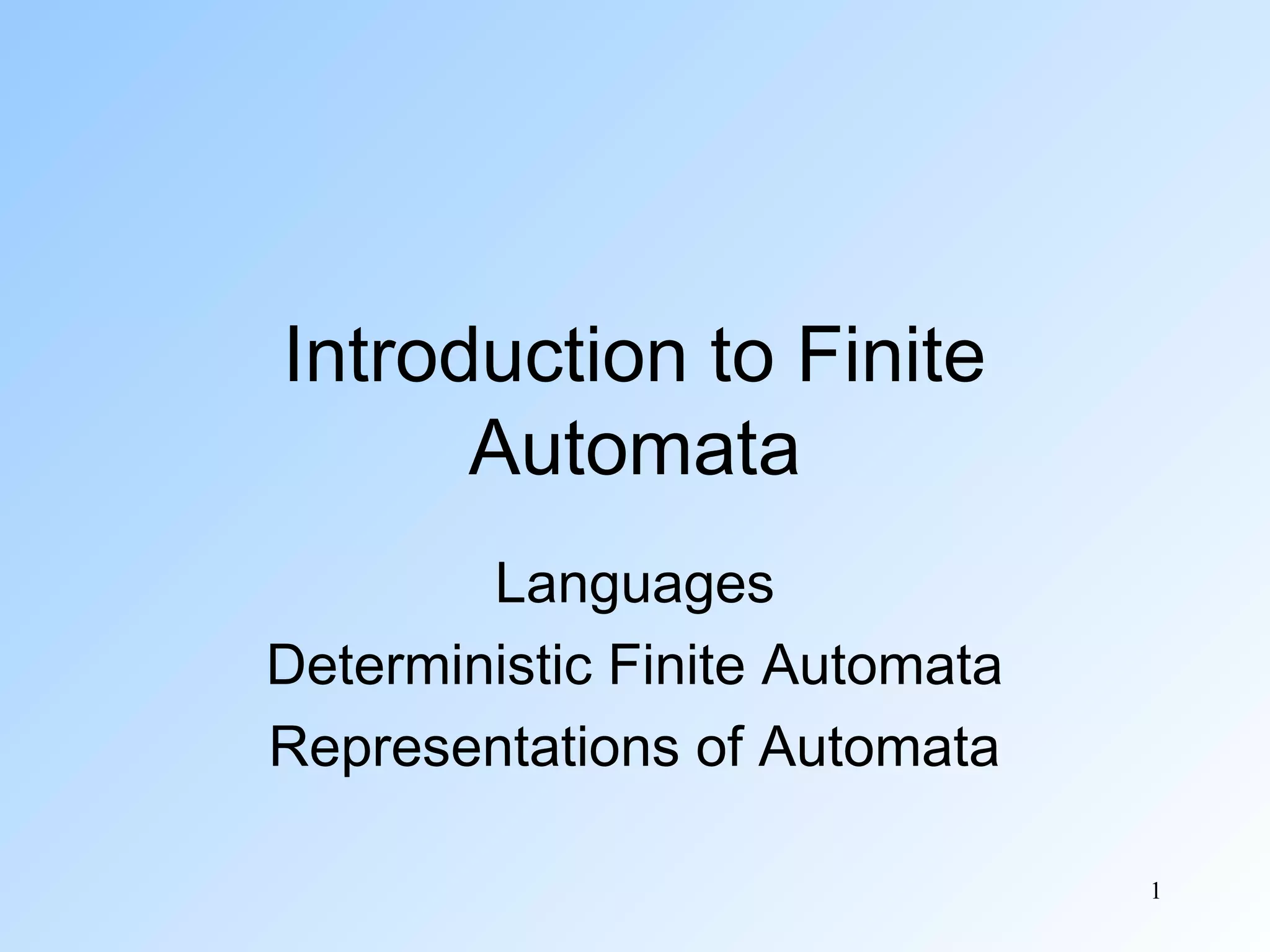 Introduction to Finite Automata

Languages

Deterministic Finite Automata

Representations of Automata

1